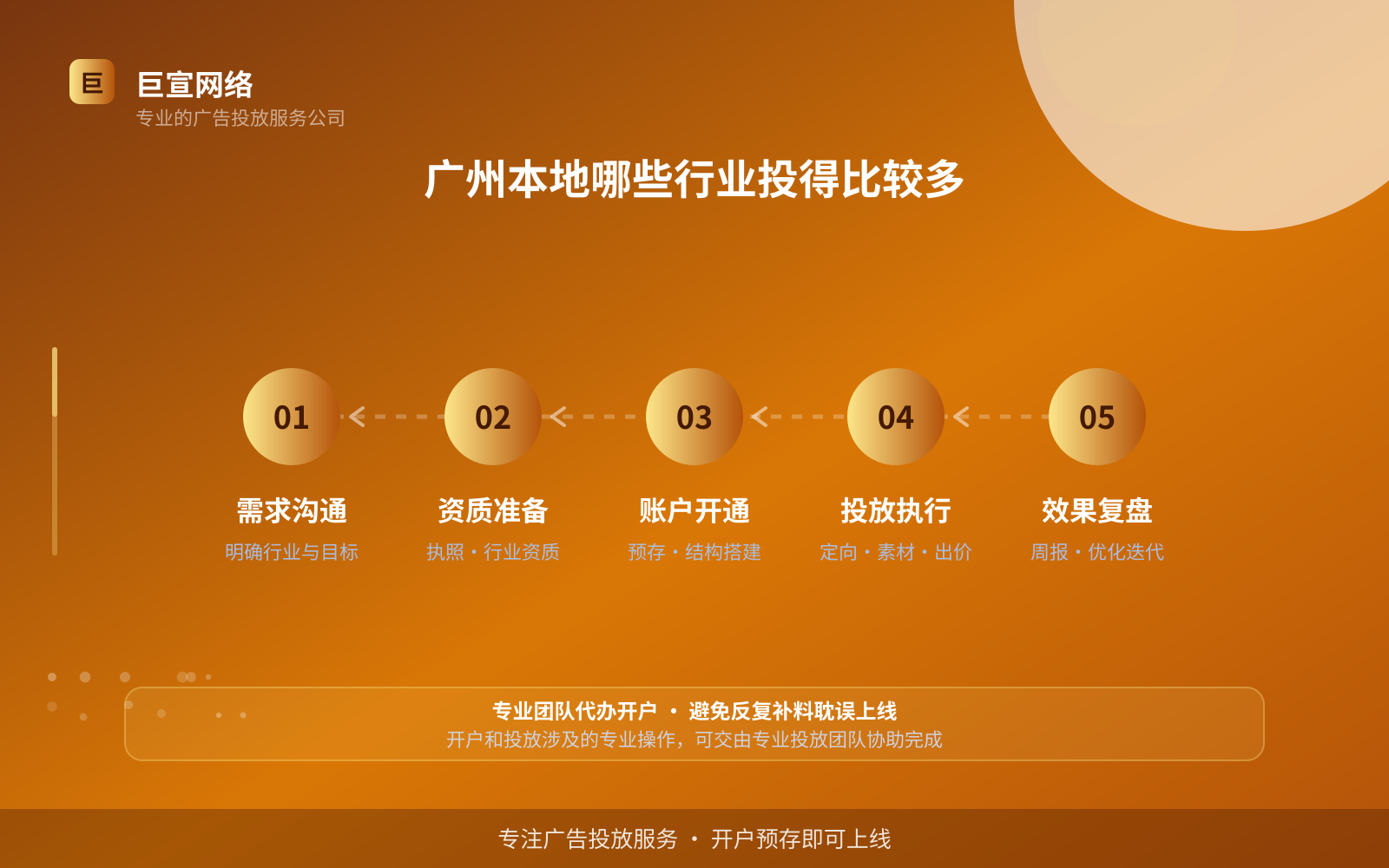 巨

巨宣网络
专业的广告投放服务公司

广州本地哪些行业投得比较多

01
需求沟通
明确行业与目标

02
资质准备
执照・行业资质

03
账户开通
预存・结构搭建

04
投放执行
定向・素材・出价

05
效果复盘
周报・优化迭代

专业团队代办开户 ・ 避免反复补料耽误上线
开户和投放涉及的专业操作，可交由专业投放团队协助完成

专注广告投放服务 ・ 开户预存即可上线